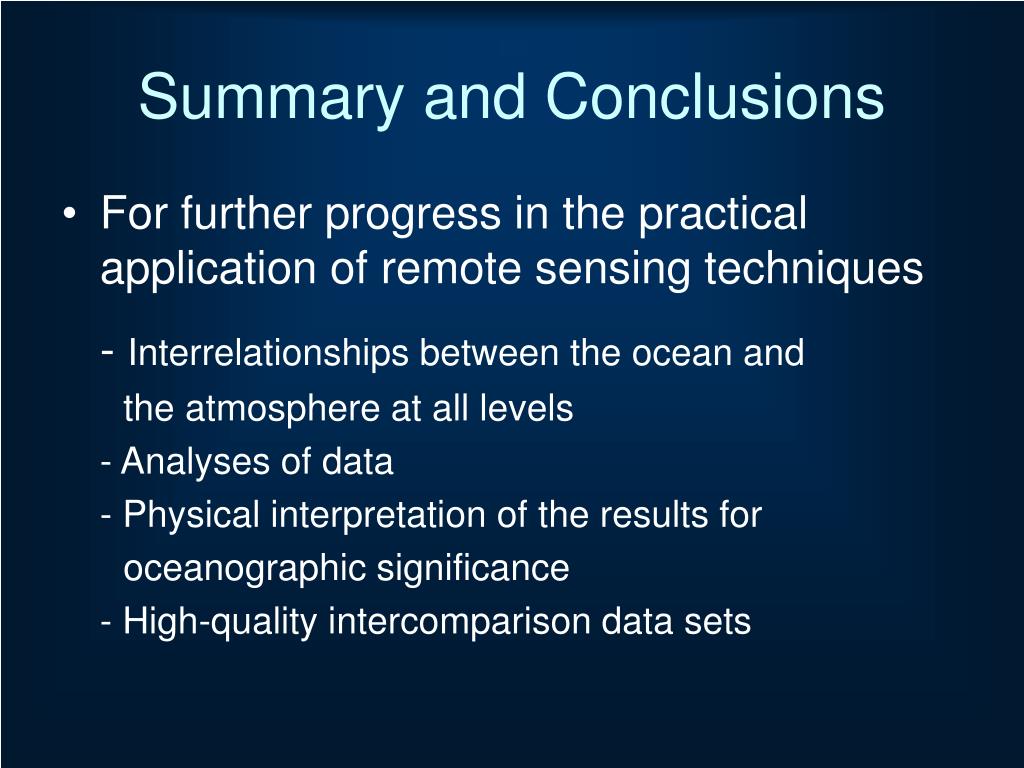 Summary and Conclusions

• For further progress in the practical application of remote sensing techniques

- Interrelationships between the ocean and the atmosphere at all levels
- Analyses of data
- Physical interpretation of the results for oceanographic significance
- High-quality intercomparison data sets